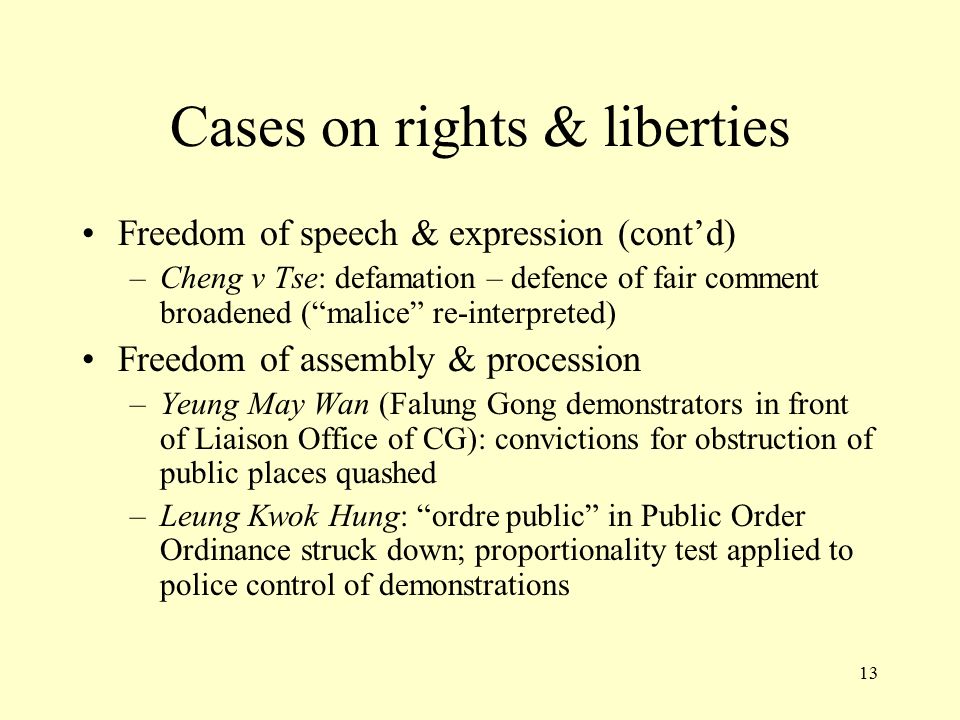 Cases on rights & liberties

• Freedom of speech & expression (cont’d)
– Cheng v Tse: defamation – defence of fair comment broadened (“malice” re-interpreted)

• Freedom of assembly & procession
– Yeung May Wan (Falung Gong demonstrators in front of Liaison Office of CG): convictions for obstruction of public places quashed
– Leung Kwok Hung: “ordre public” in Public Order Ordinance struck down; proportionality test applied to police control of demonstrations

13